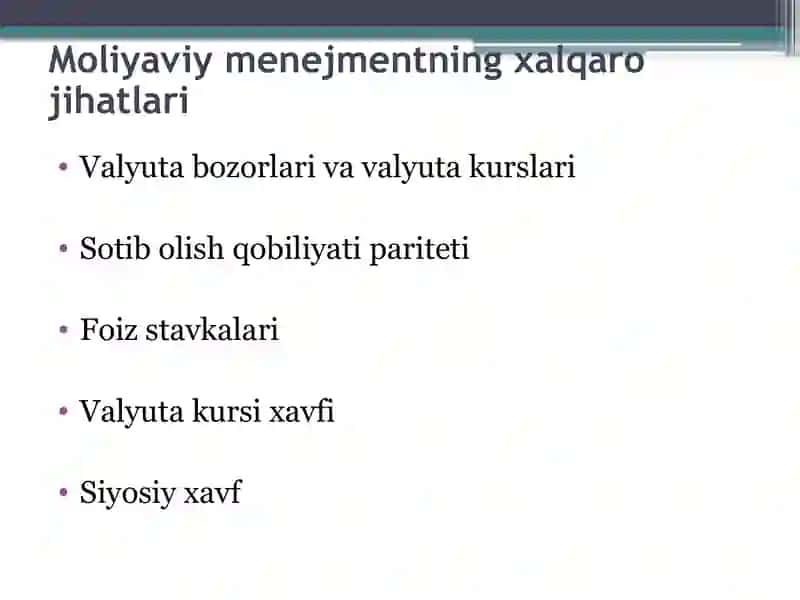 Moliyaviy menejmentning xalqaro jihatlari

• Valyuta bozorlari va valyuta kurslari

• Sotib olish qobiliyati pariteti

• Foiz stavkalari

• Valyuta kursi xavfi

• Siyosiy xavf